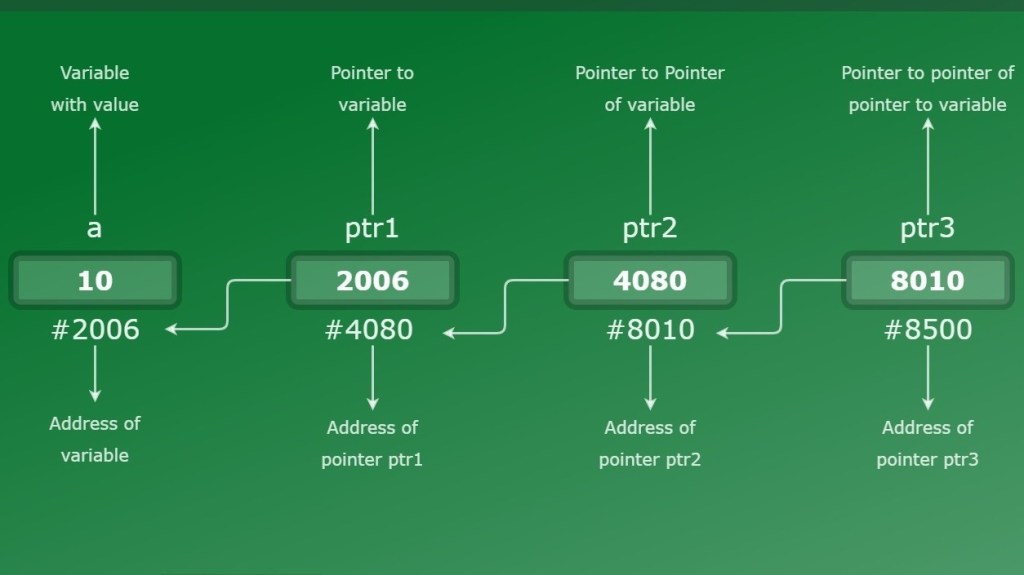 Variable with value

a

10

#2006

Address of variable

Pointer to variable

ptr1

2006

#4080

Address of pointer ptr1

Pointer to Pointer of variable

ptr2

4080

#8010

Address of pointer ptr2

Pointer to pointer of pointer to variable

ptr3

8010

#8500

Address of pointer ptr3